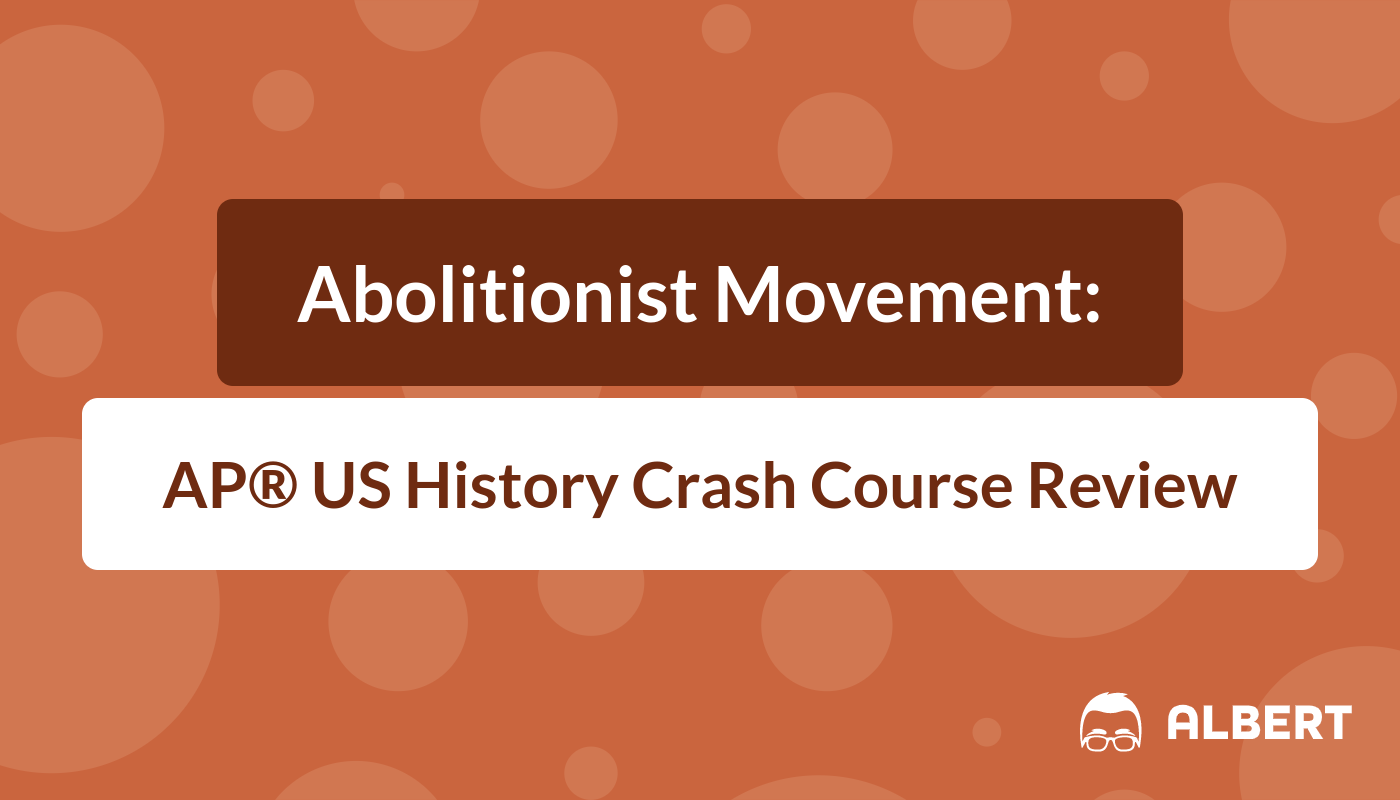 Abolitionist Movement:

AP® US History Crash Course Review

ALBERT